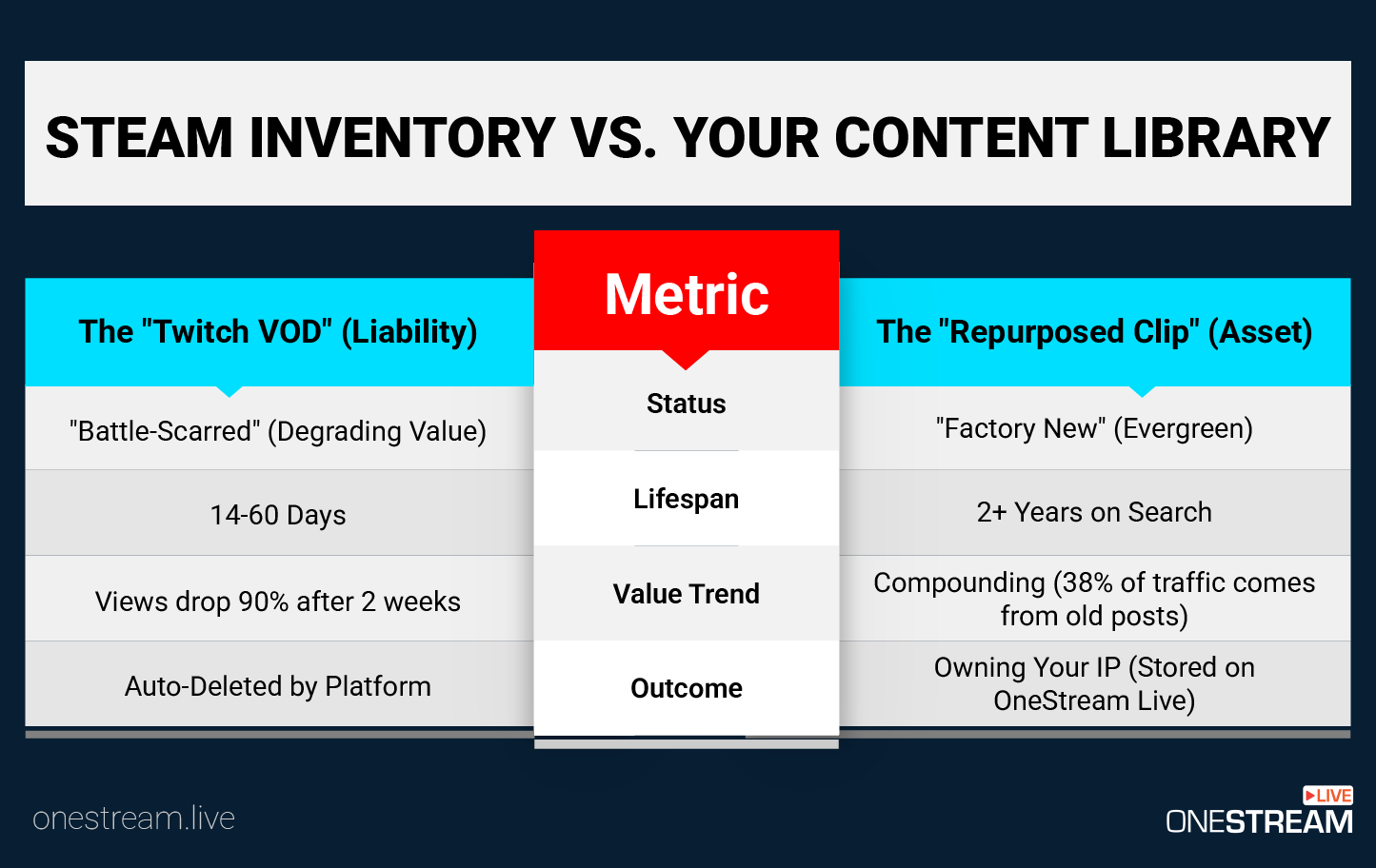 STEAM INVENTORY VS. YOUR CONTENT LIBRARY

| The "Twitch VOD" (Liability) | Metric | The "Repurposed Clip" (Asset) |
|---|---|---|
| "Battle-Scarred" (Degrading Value) | Status | "Factory New" (Evergreen) |
| 14-60 Days | Lifespan | 2+ Years on Search |
| Views drop 90% after 2 weeks | Value Trend | Compounding (38% of traffic comes from old posts) |
| Auto-Deleted by Platform | Outcome | Owning Your IP (Stored on OneStream Live) |

onestream.live

LIVE
ONESTREAM